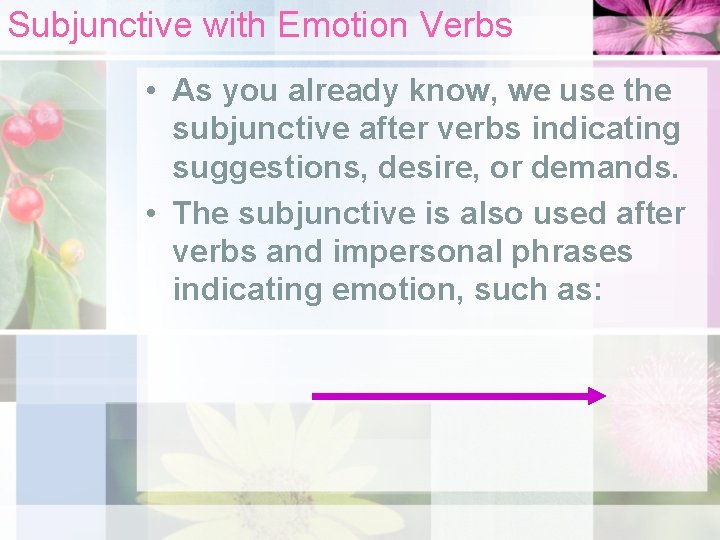 Subjunctive with Emotion Verbs

• As you already know, we use the subjunctive after verbs indicating suggestions, desire, or demands.
• The subjunctive is also used after verbs and impersonal phrases indicating emotion, such as: